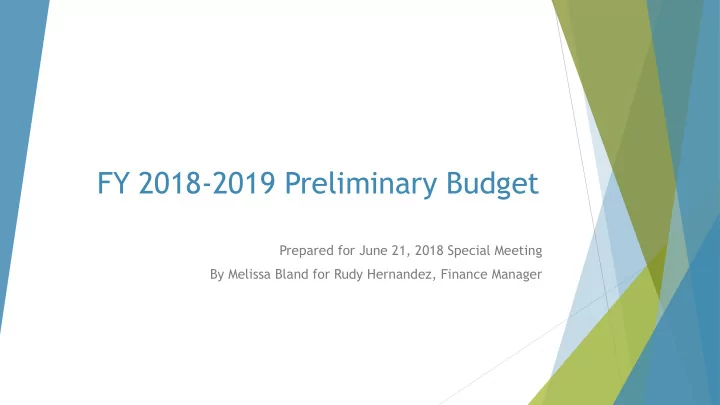 FY 2018-2019 Preliminary Budget

Prepared for June 21, 2018 Special Meeting

By Melissa Bland for Rudy Hernandez, Finance Manager